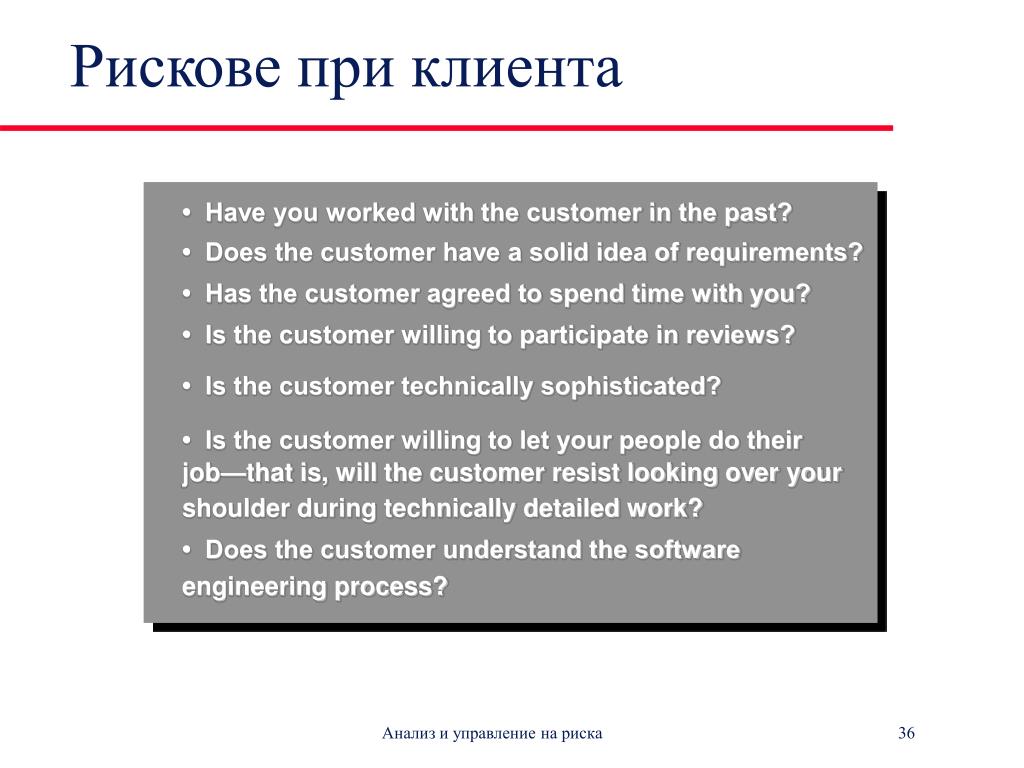 Рискове при клиента

• Have you worked with the customer in the past?
• Does the customer have a solid idea of requirements?
• Has the customer agreed to spend time with you?
• Is the customer willing to participate in reviews?
• Is the customer technically sophisticated?
• Is the customer willing to let your people do their job—that is, will the customer resist looking over your shoulder during technically detailed work?
• Does the customer understand the software engineering process?

Анализ и управление на риска

36